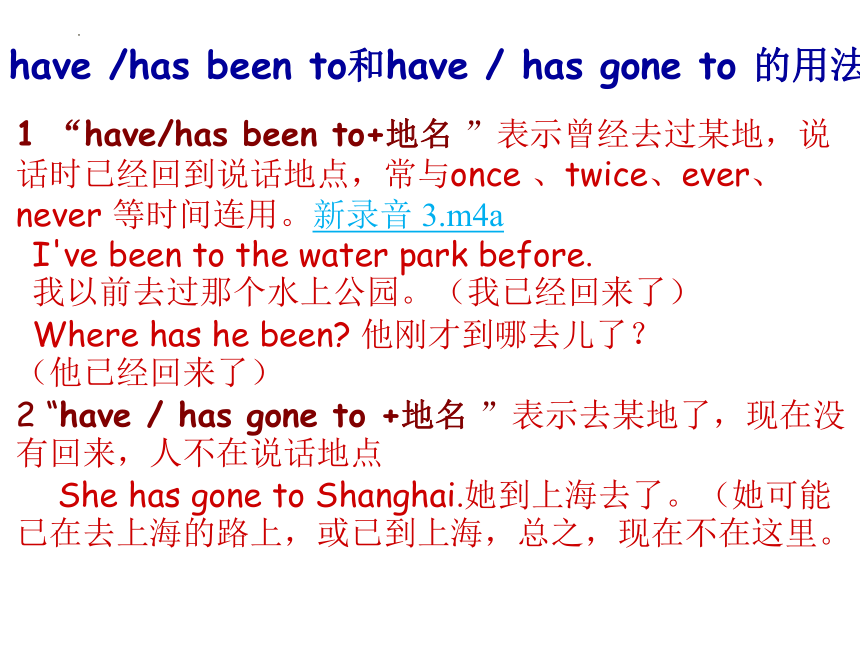 have /has been to和have / has gone to 的用法

1 “have/has been to+地名 ”表示曾经去过某地，说话时已经回到说话地点，常与once 、twice、ever、never 等时间连用。新录音 3.m4a

I've been to the water park before.
我以前去过那个水上公园。（我已经回来了）

Where has he been? 他刚才到哪去儿了？
（他已经回来了）

2 “have / has gone to +地名 ”表示去某地了，现在没有回来，人不在说话地点

She has gone to Shanghai.她到上海去了。（她可能已在去上海的路上，或已到上海，总之，现在不在这里。